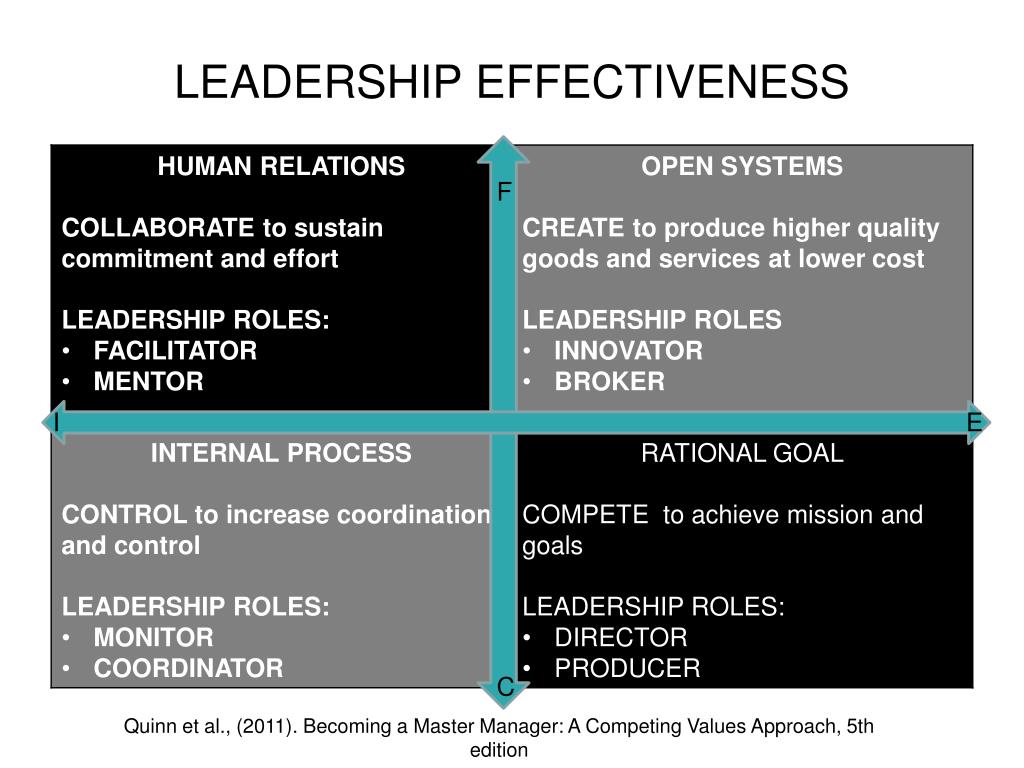 LEADERSHIP EFFECTIVENESS

HUMAN RELATIONS

COLLABORATE to sustain commitment and effort

LEADERSHIP ROLES:
• FACILITATOR
• MENTOR

F

OPEN SYSTEMS

CREATE to produce higher quality goods and services at lower cost

LEADERSHIP ROLES
• INNOVATOR
• BROKER

I

E

INTERNAL PROCESS

CONTROL to increase coordination and control

LEADERSHIP ROLES:
• MONITOR
• COORDINATOR

RATIONAL GOAL

COMPETE to achieve mission and goals

LEADERSHIP ROLES:
• DIRECTOR
• PRODUCER

C

Quinn et al., (2011). Becoming a Master Manager: A Competing Values Approach, 5th edition